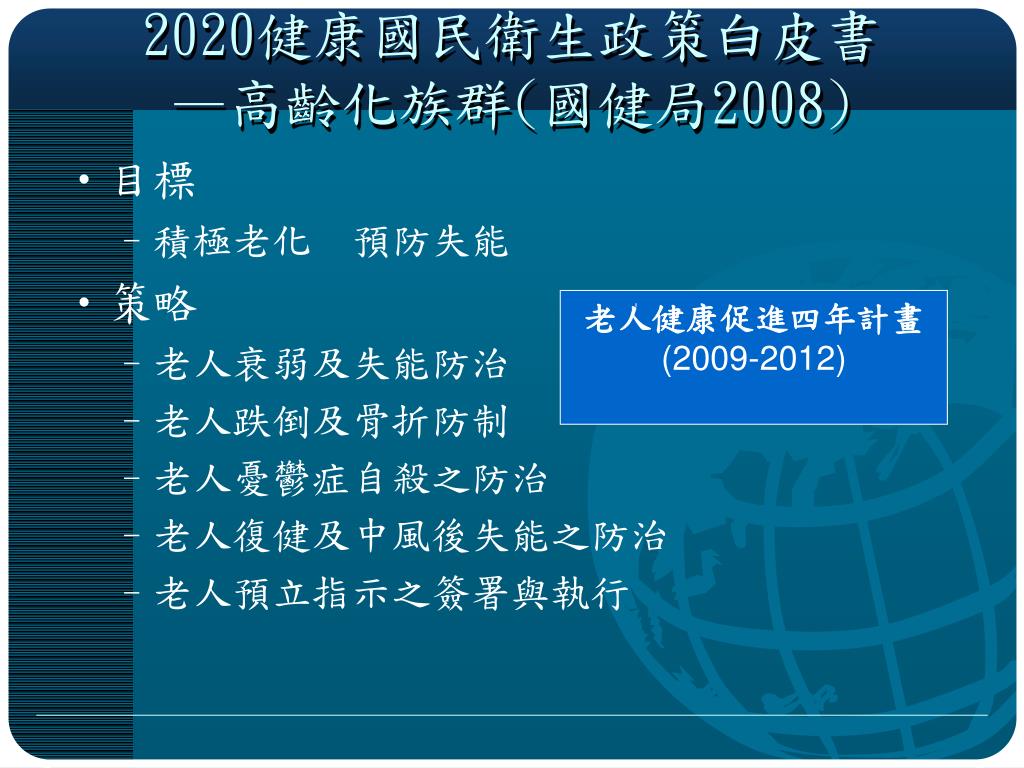 2020健康國民衛生政策白皮書
—高齡化族群(國健局2008)

• 目標
– 積極老化　預防失能
• 策略
– 老人衰弱及失能防治
– 老人跌倒及骨折防制
– 老人憂鬱症自殺之防治
– 老人復健及中風後失能之防治
– 老人預立指示之簽署與執行

老人健康促進四年計畫
(2009-2012)